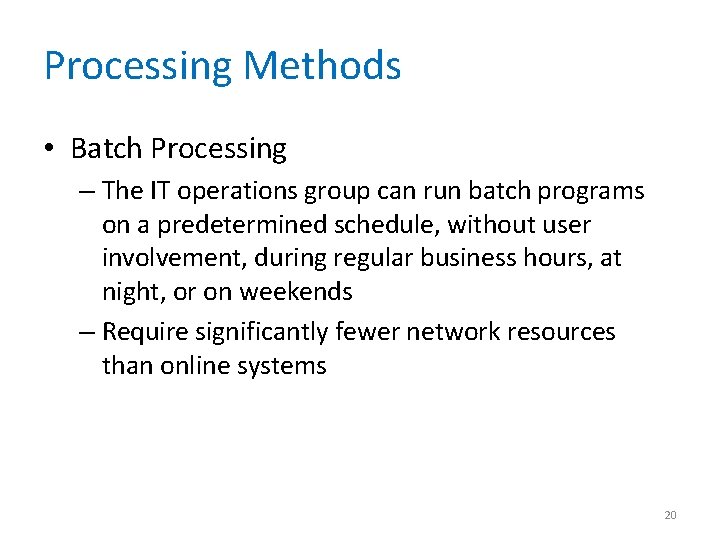 Processing Methods

• Batch Processing

– The IT operations group can run batch programs on a predetermined schedule, without user involvement, during regular business hours, at night, or on weekends

– Require significantly fewer network resources than online systems

20